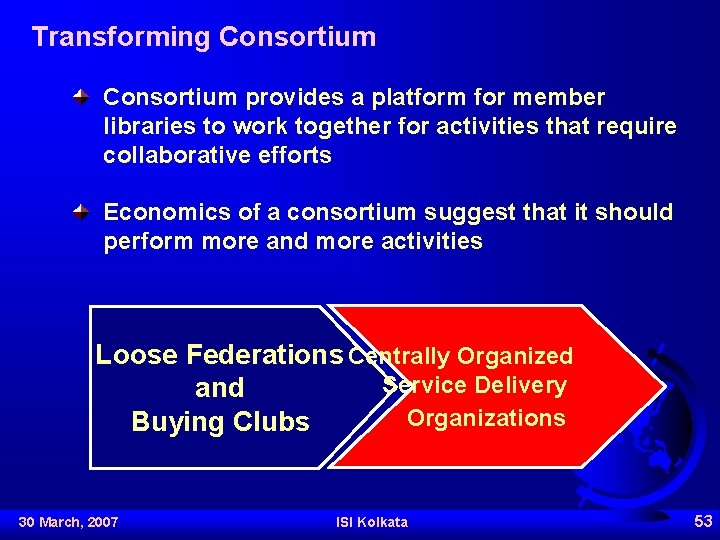 Transforming Consortium

Consortium provides a platform for member libraries to work together for activities that require collaborative efforts

Economics of a consortium suggest that it should perform more and more activities

Loose Federations and Buying Clubs

Centrally Organized Service Delivery Organizations

30 March, 2007

ISI Kolkata

53